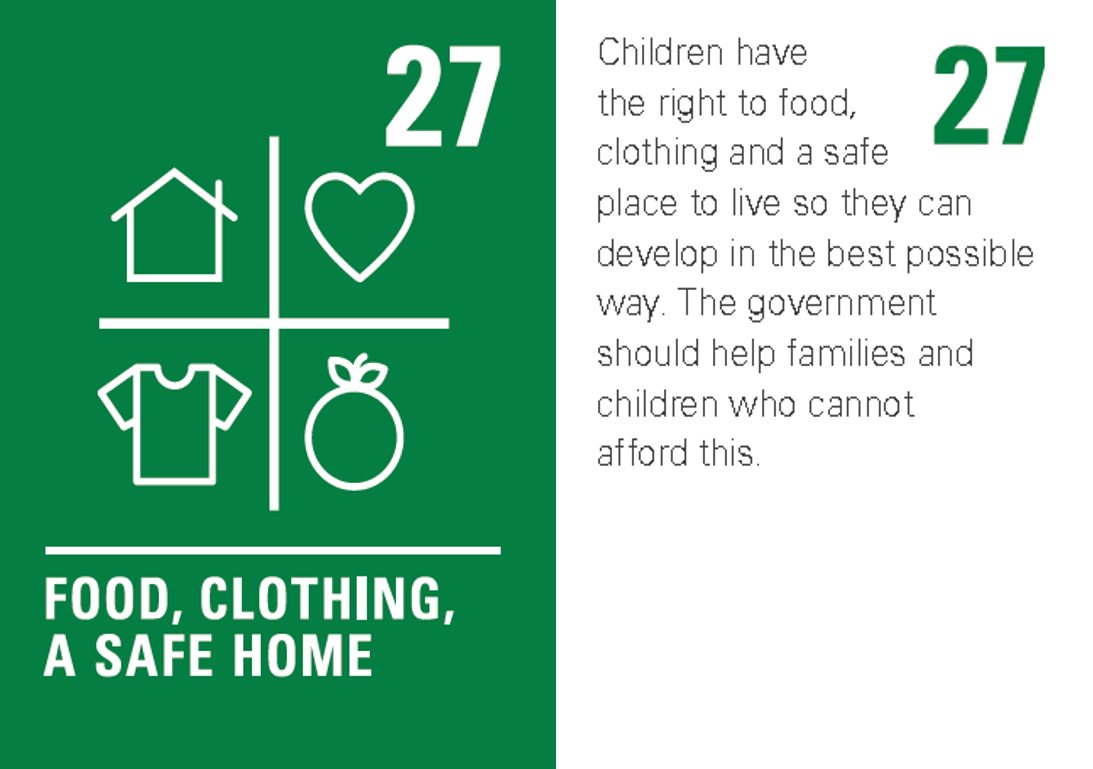 27

FOOD, CLOTHING, A SAFE HOME

27

Children have the right to food, clothing and a safe place to live so they can develop in the best possible way. The government should help families and children who cannot afford this.